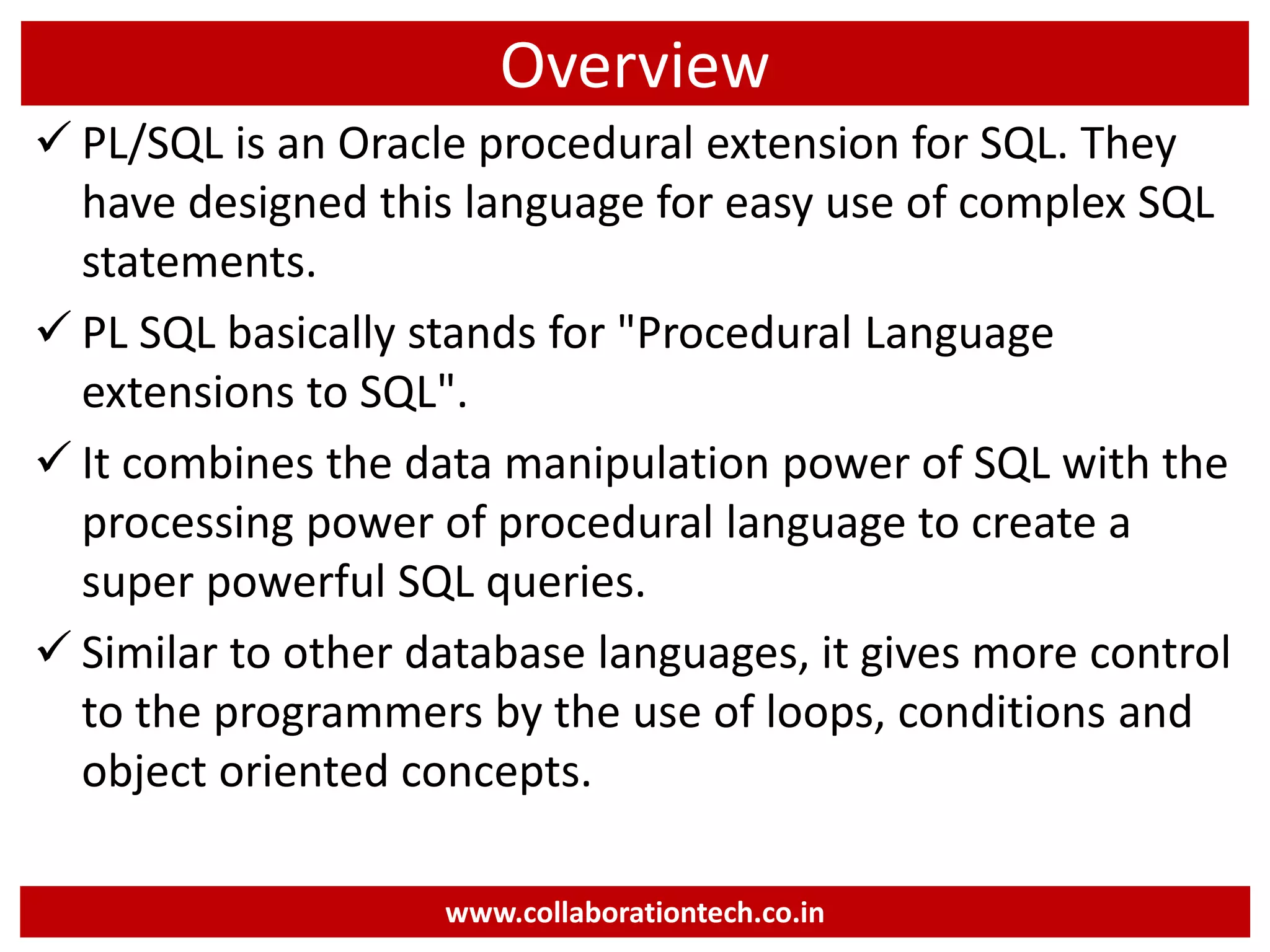 Overview

✓ PL/SQL is an Oracle procedural extension for SQL. They have designed this language for easy use of complex SQL statements.

✓ PL SQL basically stands for "Procedural Language extensions to SQL".

✓ It combines the data manipulation power of SQL with the processing power of procedural language to create a super powerful SQL queries.

✓ Similar to other database languages, it gives more control to the programmers by the use of loops, conditions and object oriented concepts.

www.collaborationtech.co.in